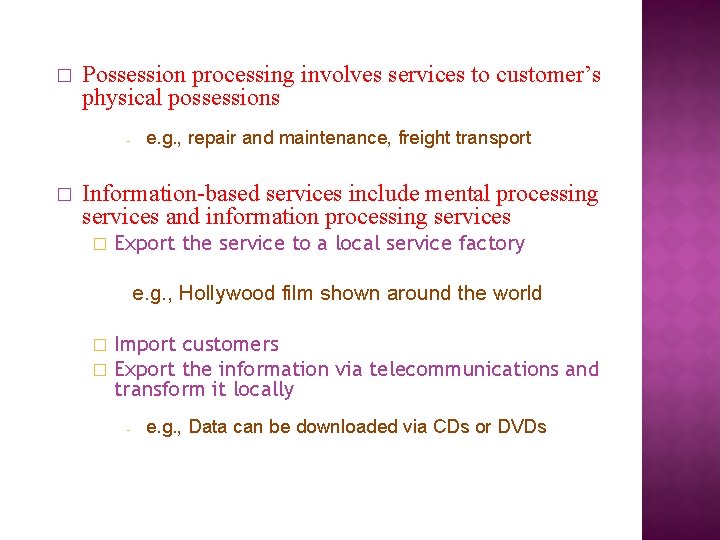 □ Possession processing involves services to customer’s physical possessions

- e.g., repair and maintenance, freight transport

□ Information-based services include mental processing services and information processing services

□ Export the service to a local service factory

e.g., Hollywood film shown around the world

□ Import customers

□ Export the information via telecommunications and transform it locally

- e.g., Data can be downloaded via CDs or DVDs